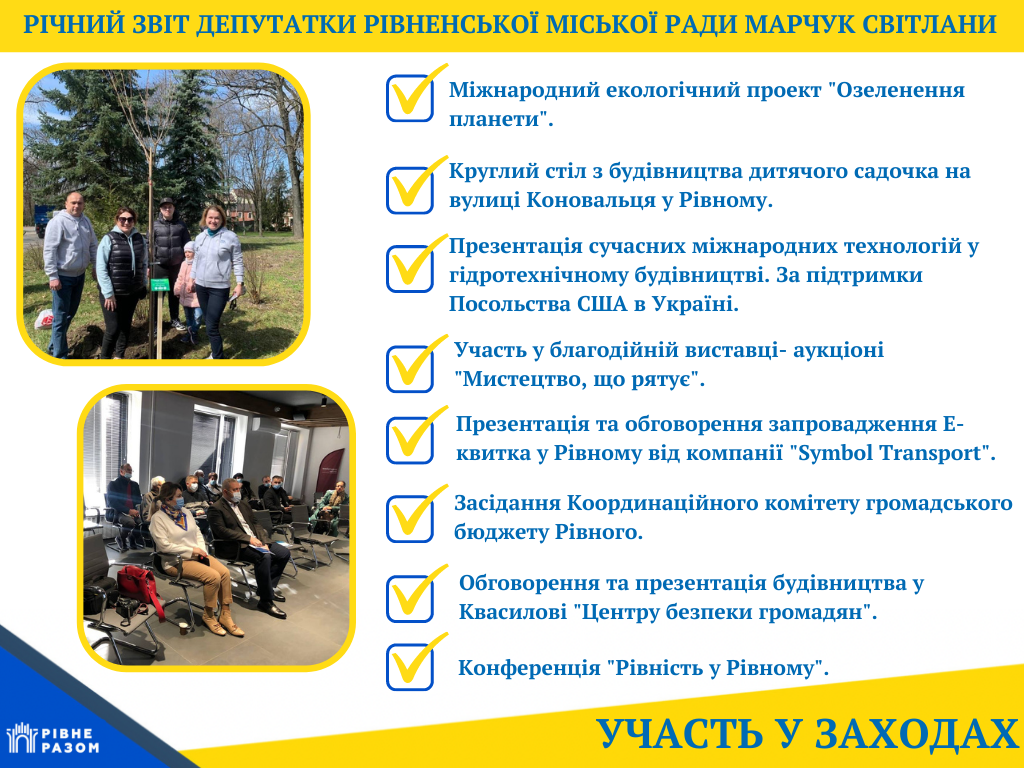 РІЧНИЙ ЗВІТ ДЕПУТАТКИ РІВНЕНСЬКОЇ МІСЬКОЇ РАДИ МАРЧУК СВІТЛАНИ

Міжнародний екологічний проект "Озеленення планети".

Круглий стіл з будівництва дитячого садочка на вулиці Коновальця у Рівному.

Презентація сучасних міжнародних технологій у гідротехнічному будівництві. За підтримки Посольства США в Україні.

Участь у благодійній виставці- аукціоні "Мистецтво, що рятує".

Презентація та обговорення запровадження Е-квитка у Рівному від компанії "Symbol Transport".

Засідання Координаційного комітету громадського бюджету Рівного.

Обговорення та презентація будівництва у Квасилові "Центру безпеки громадян".

Конференція "Рівність у Рівному".

РІВНЕ РАЗОМ

УЧАСТЬ У ЗАХОДАХ